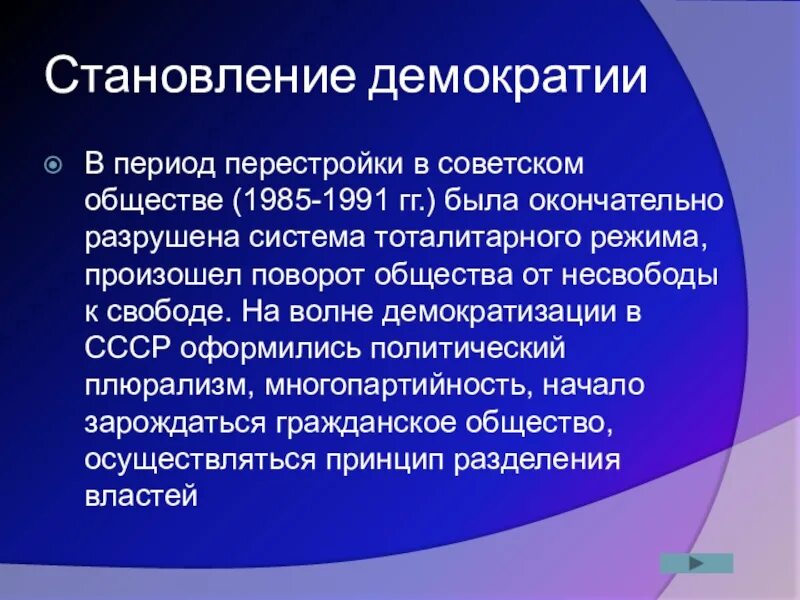 Становление демократии

В период перестройки в советском обществе (1985-1991 гг.) была окончательно разрушена система тоталитарного режима, произошел поворот общества от несвободы к свободе. На волне демократизации в СССР оформились политический плюрализм, многопартийность, начало зарождаться гражданское общество, осуществляться принцип разделения властей